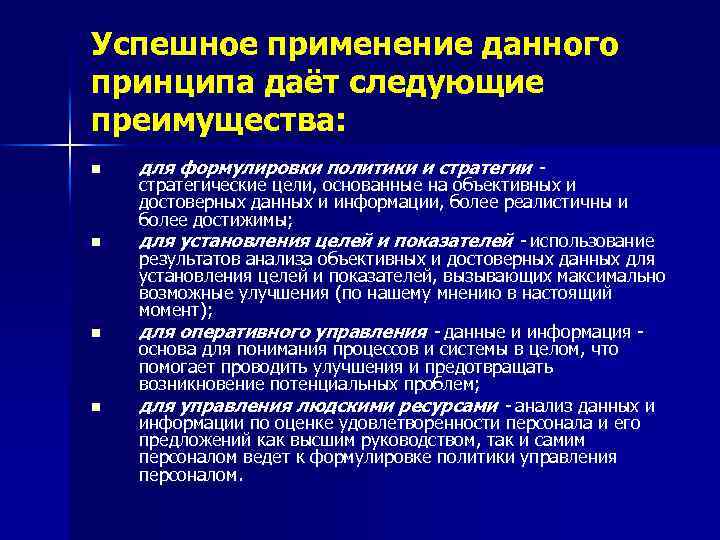 Успешное применение данного принципа даёт следующие преимущества:

■ для формулировки политики и стратегии - стратегические цели, основанные на объективных и достоверных данных и информации, более реалистичны и более достижимы;

■ для установления целей и показателей - использование результатов анализа объективных и достоверных данных для установления целей и показателей, вызывающих максимально возможные улучшения (по нашему мнению в настоящий момент);

■ для оперативного управления - данные и информация - основа для понимания процессов и системы в целом, что помогает проводить улучшения и предотвращать возникновение потенциальных проблем;

■ для управления людскими ресурсами - анализ данных и информации по оценке удовлетворенности персонала и его предложений как высшим руководством, так и самим персоналом ведет к формулировке политики управления персоналом.